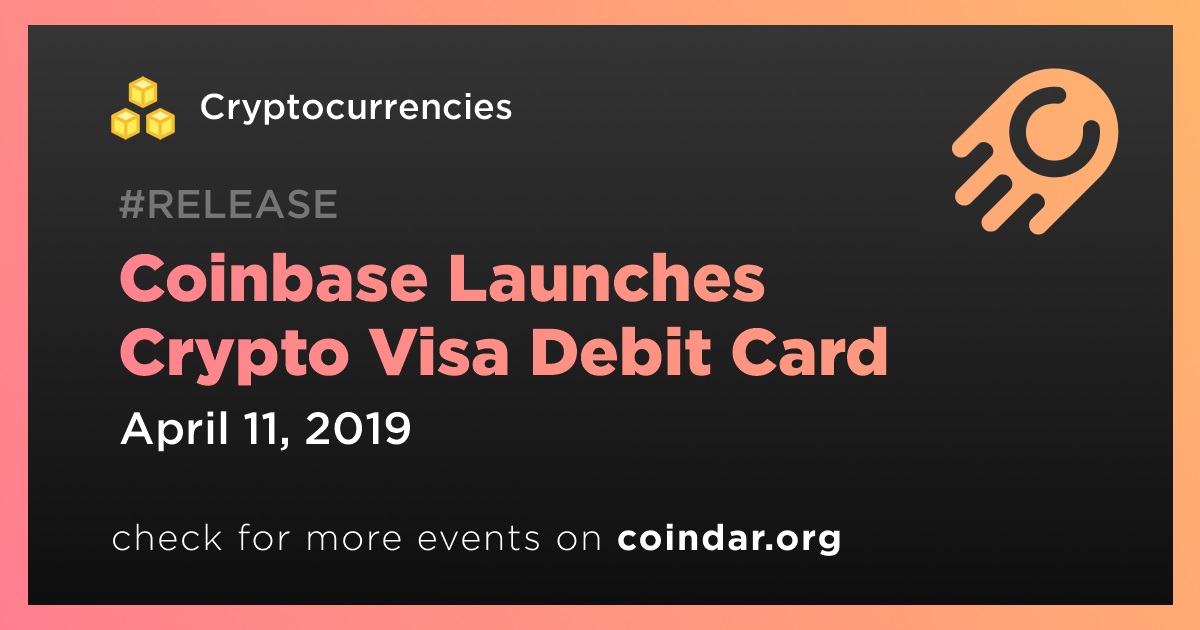 Cryptocurrencies

#RELEASE

Coinbase Launches Crypto Visa Debit Card

April 11, 2019

check for more events on coindar.org